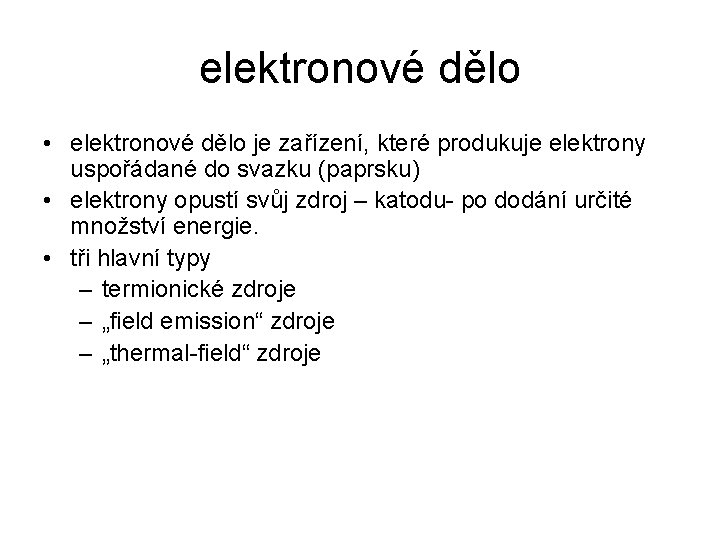 elektronové dělo

• elektronové dělo je zařízení, které produkuje elektrony uspořádané do svazku (paprsku)
• elektrony opustí svůj zdroj – katodu- po dodání určité množství energie.
• tři hlavní typy
  – termionické zdroje
  – „field emission“ zdroje
  – „thermal-field“ zdroje